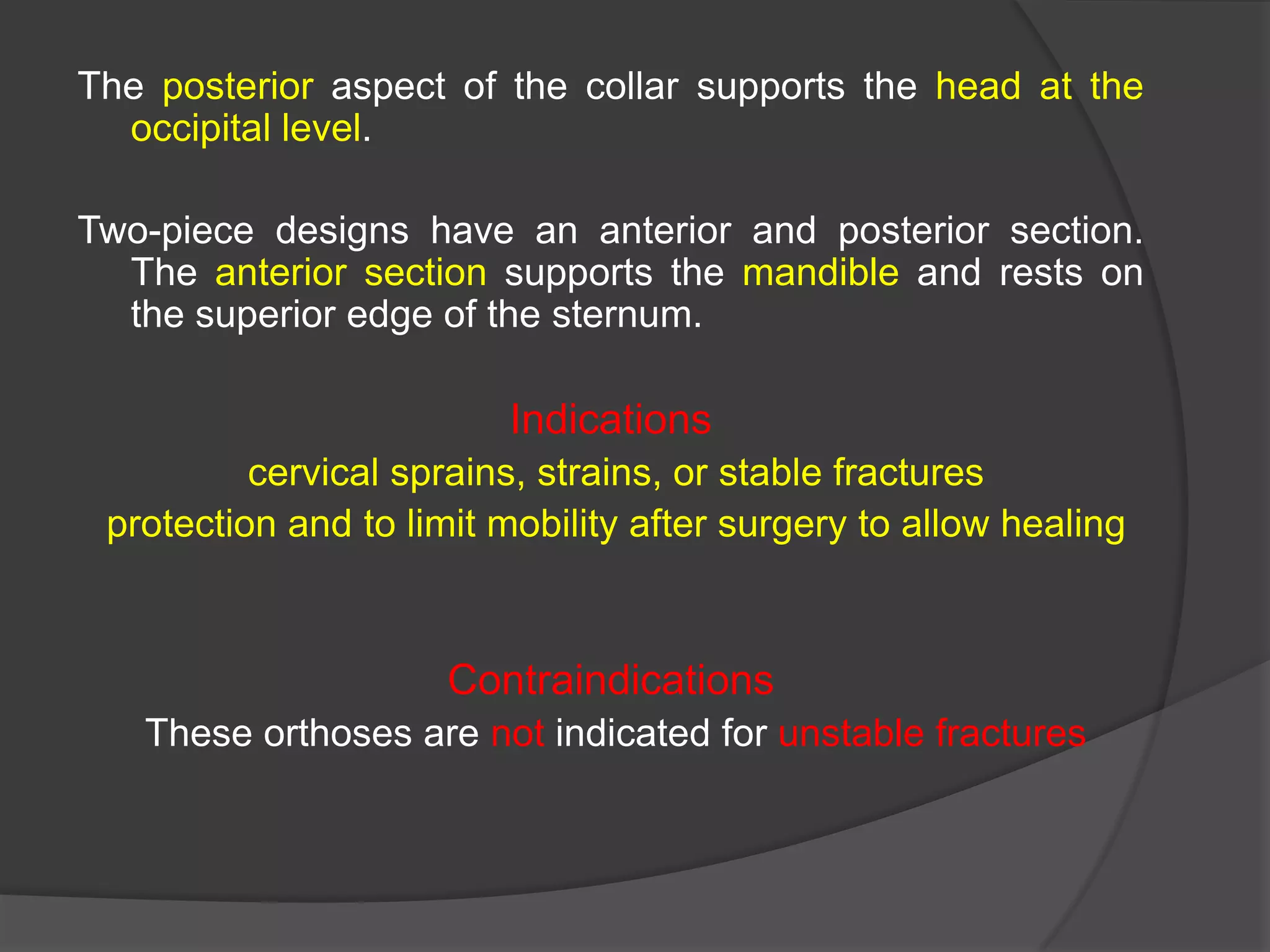 The posterior aspect of the collar supports the head at the occipital level.

Two-piece designs have an anterior and posterior section. The anterior section supports the mandible and rests on the superior edge of the sternum.

Indications

cervical sprains, strains, or stable fractures

protection and to limit mobility after surgery to allow healing

Contraindications

These orthoses are not indicated for unstable fractures